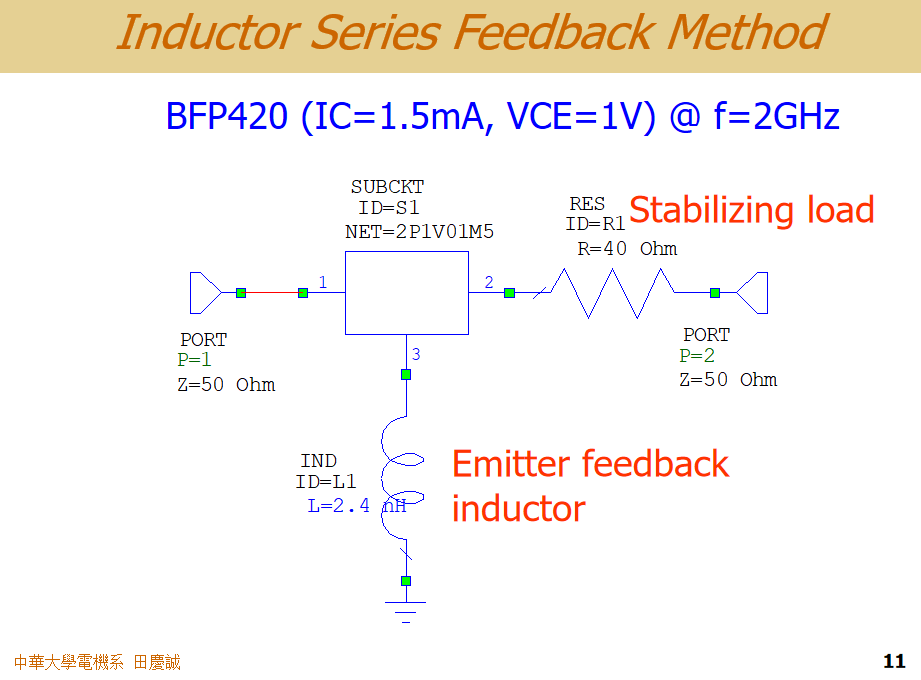 Inductor Series Feedback Method

BFP420 (IC=1.5mA, VCE=1V) @ f=2GHz

SUBCKT
ID=S1
NET=2P1V01M5

RES
ID=R1
R=40 Ohm

Stabilizing load

1

2

3

PORT
P=1
Z=50 Ohm

PORT
P=2
Z=50 Ohm

IND
ID=L1
L=2.4 nH

Emitter feedback inductor

中華大學電機系 田慶誠

11